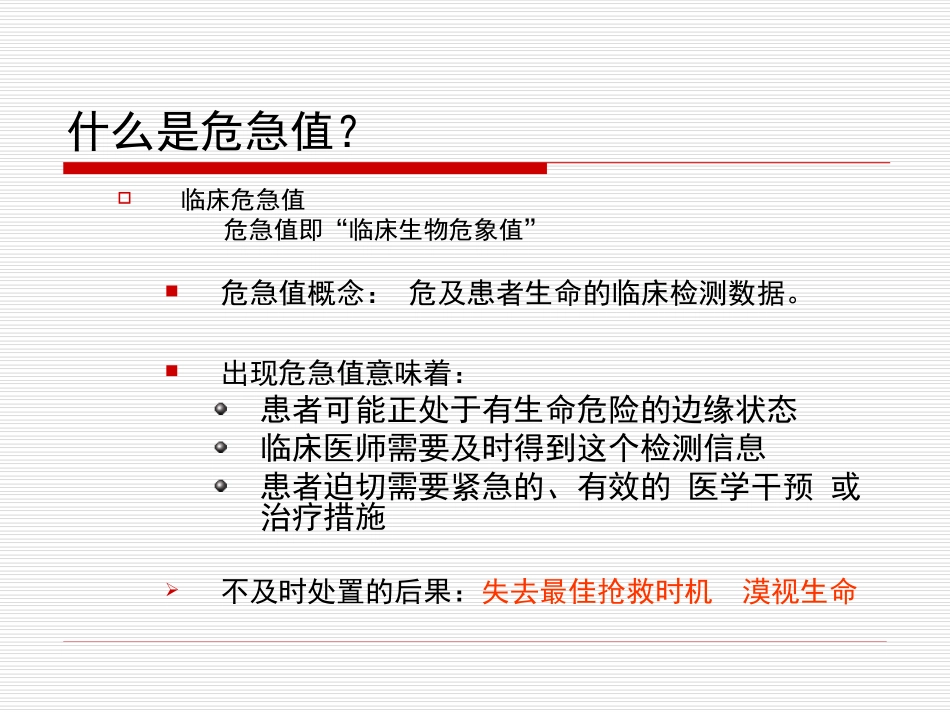 什么是危急值？

临床危急值
危急值即“临床生物危象值”

危急值概念： 危及患者生命的临床检测数据。

出现危急值意味着：

患者可能正处于有生命危险的边缘状态

临床医师需要及时得到这个检测信息

患者迫切需要紧急的、有效的 医学干预 或治疗措施

不及时处置的后果：失去最佳抢救时机 漠视生命